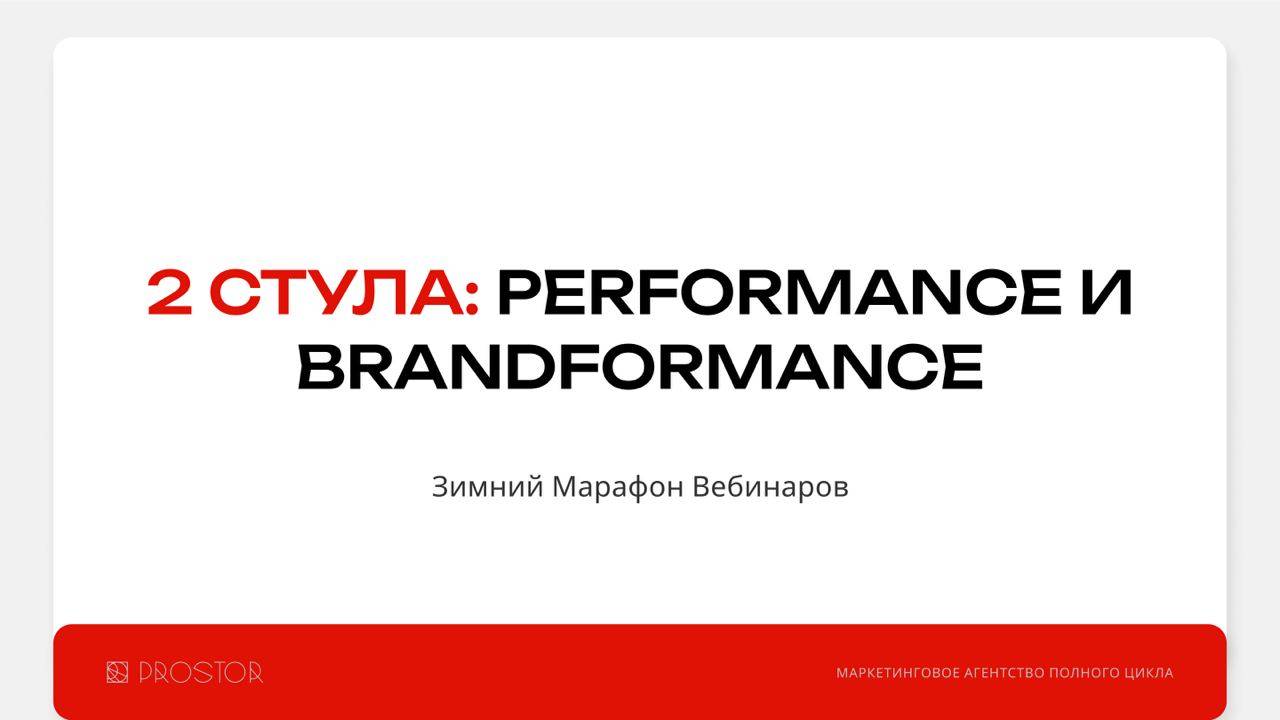 2 СТУЛА: PERFORMANCE И BRANDFORMANCE

Зимний Марафон Вебинаров

PROSTOR

МАРКЕТИНГОВОЕ АГЕНТСТВО ПОЛНОГО ЦИКЛА